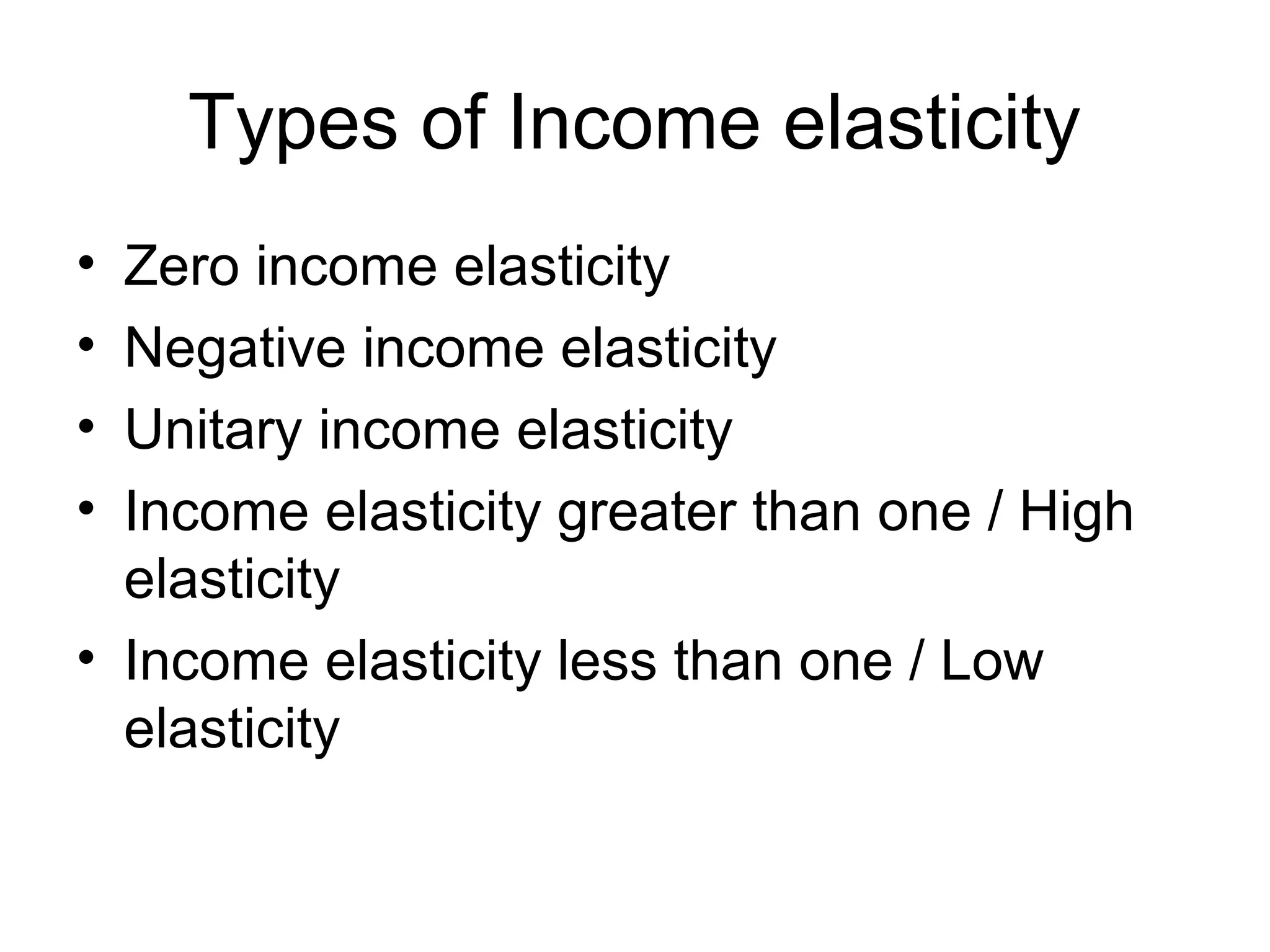 Types of Income elasticity

• Zero income elasticity
• Negative income elasticity
• Unitary income elasticity
• Income elasticity greater than one / High elasticity
• Income elasticity less than one / Low elasticity